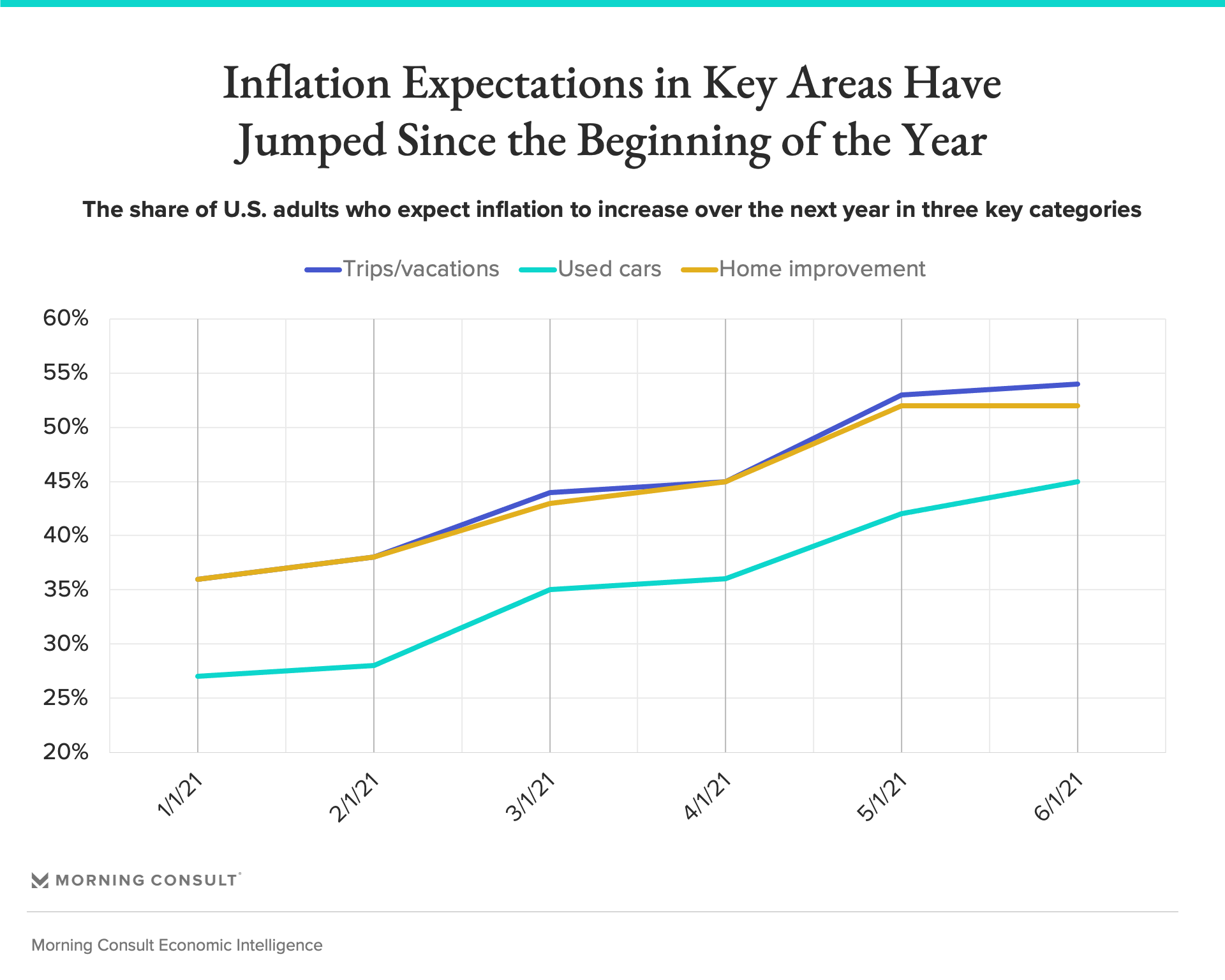 Inflation Expectations in Key Areas Have Jumped Since the Beginning of the Year

The share of U.S. adults who expect inflation to increase over the next year in three key categories

Trips/vacations Used cars Home improvement

60%
55%
50%
45%
40%
35%
30%
25%
20%

1/1/21
2/1/21
3/1/21
4/1/21
5/1/21
6/1/21

MORNING CONSULT

Morning Consult Economic Intelligence